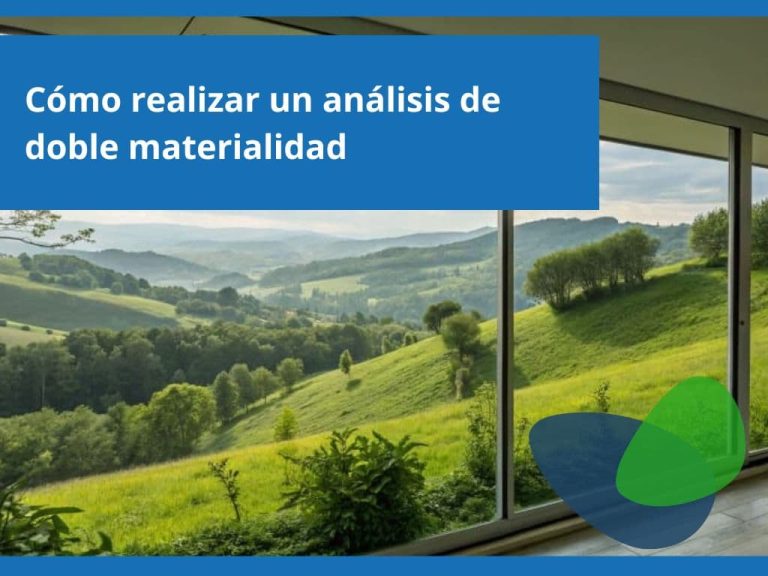 Cómo realizar un análisis de doble materialidad